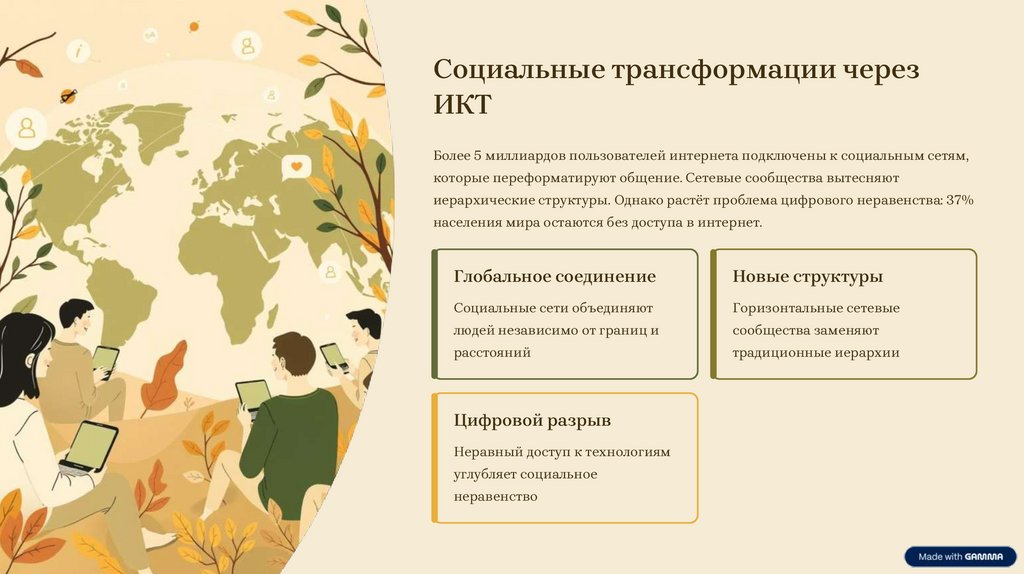 Социальные трансформации через ИКТ

Более 5 миллиардов пользователей интернета подключены к социальным сетям, которые переформатируют общение. Сетевые сообщества вытесняют иерархические структуры. Однако растёт проблема цифрового неравенства: 37% населения мира остаются без доступа в интернет.

Глобальное соединение

Социальные сети объединяют людей независимо от границ и расстояний

Новые структуры

Горизонтальные сетевые сообщества заменяют традиционные иерархии

Цифровой разрыв

Неравный доступ к технологиям углубляет социальное неравенство

Made with GAMMA